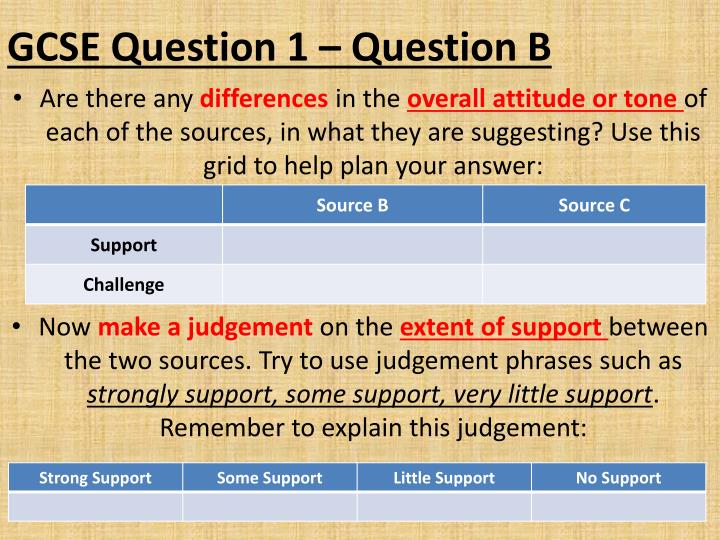 GCSE Question 1 – Question B

• Are there any differences in the overall attitude or tone of each of the sources, in what they are suggesting? Use this grid to help plan your answer:

| | Source B | Source C |
|---|---|---|
| Support | | |
| Challenge | | |

• Now make a judgement on the extent of support between the two sources. Try to use judgement phrases such as strongly support, some support, very little support. Remember to explain this judgement:

| Strong Support | Some Support | Little Support | No Support |
|---|---|---|---|
| | | | |